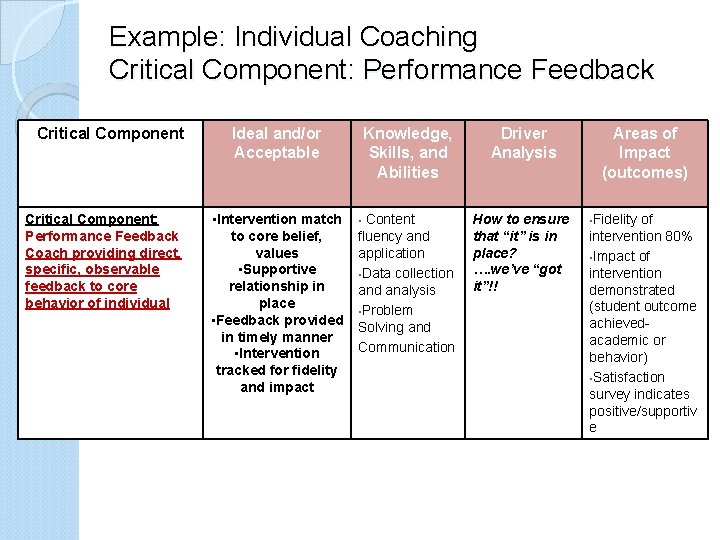 Example: Individual Coaching
Critical Component: Performance Feedback

| Critical Component | Ideal and/or Acceptable | Knowledge, Skills, and Abilities | Driver Analysis | Areas of Impact (outcomes) |
|---|---|---|---|---|
| Critical Component: Performance Feedback Coach providing direct, specific, observable feedback to core behavior of individual | •Intervention match to core belief, values •Supportive relationship in place •Feedback provided in timely manner •Intervention tracked for fidelity and impact | • Content fluency and application •Data collection and analysis •Problem Solving and Communication | How to ensure that "it" is in place? ….we've "got it"!! | •Fidelity of intervention 80% •Impact of intervention demonstrated (student outcome achieved- academic or behavior) •Satisfaction survey indicates positive/supportive |